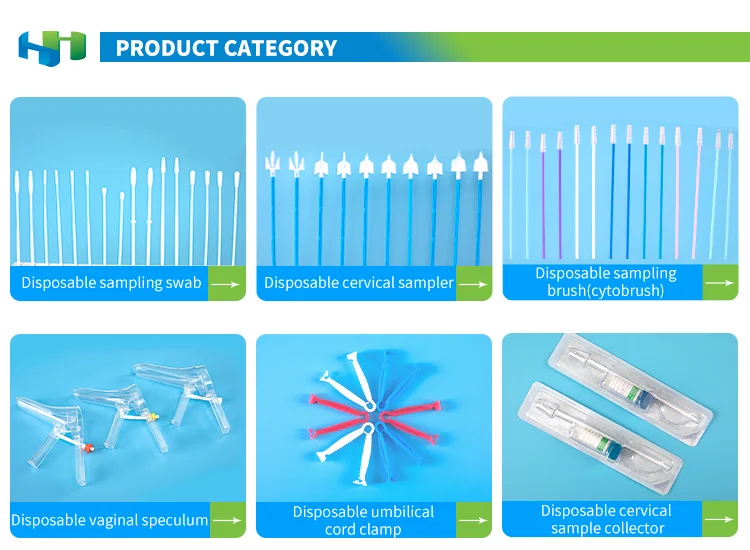 PRODUCT CATEGORY

Disposable sampling swab

Disposable cervical sampler

Disposable sampling brush(cytobrush)

Disposable vaginal speculum

Disposable umbilical cord clamp

Disposable cervical sample collector